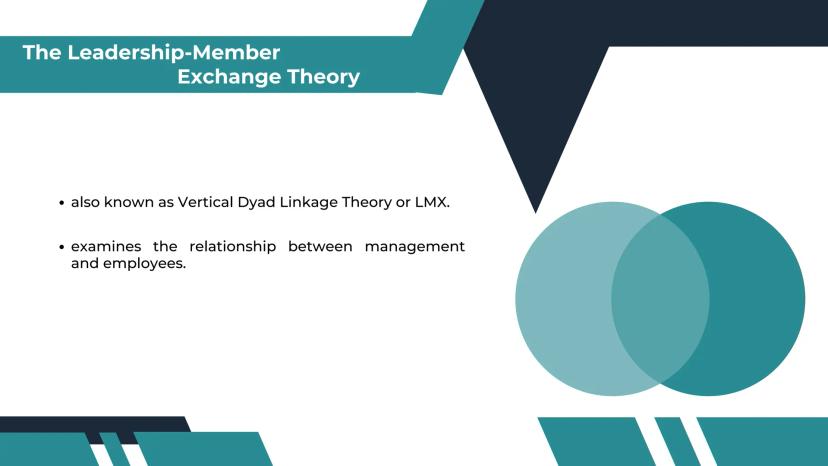 The Leadership-Member Exchange Theory

• also known as Vertical Dyad Linkage Theory or LMX.

• examines the relationship between management and employees.